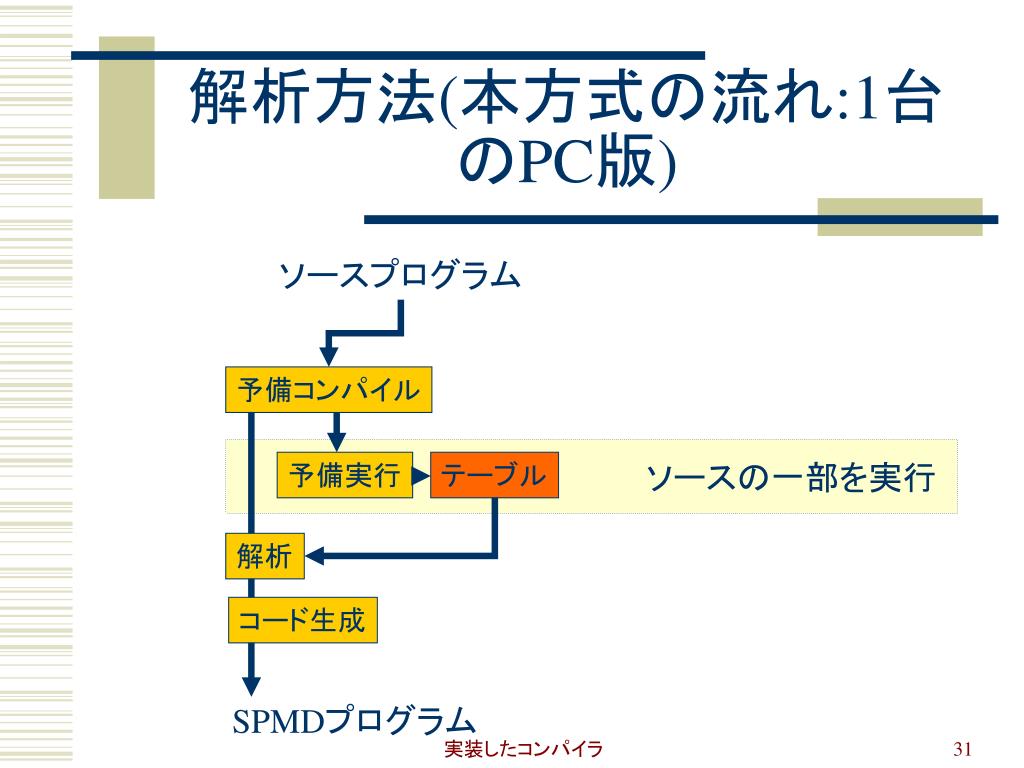 解析方法(本方式の流れ:1台のPC版)

ソースプログラム

予備コンパイル

予備実行

テーブル

ソースの一部を実行

解析

コード生成

SPMDプログラム

実装したコンパイラ

31